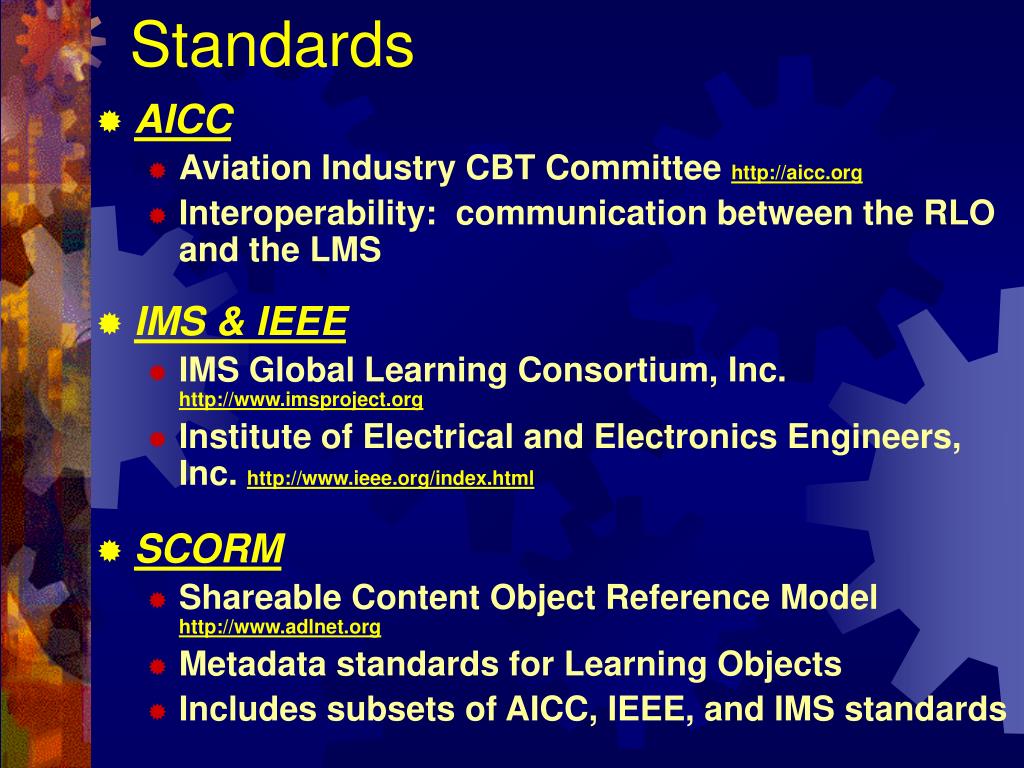 Standards

AICC

Aviation Industry CBT Committee http://aicc.org

Interoperability: communication between the RLO and the LMS

IMS & IEEE

IMS Global Learning Consortium, Inc. http://www.imsproject.org

Institute of Electrical and Electronics Engineers, Inc. http://www.ieee.org/index.html

SCORM

Shareable Content Object Reference Model http://www.adlnet.org

Metadata standards for Learning Objects

Includes subsets of AICC, IEEE, and IMS standards